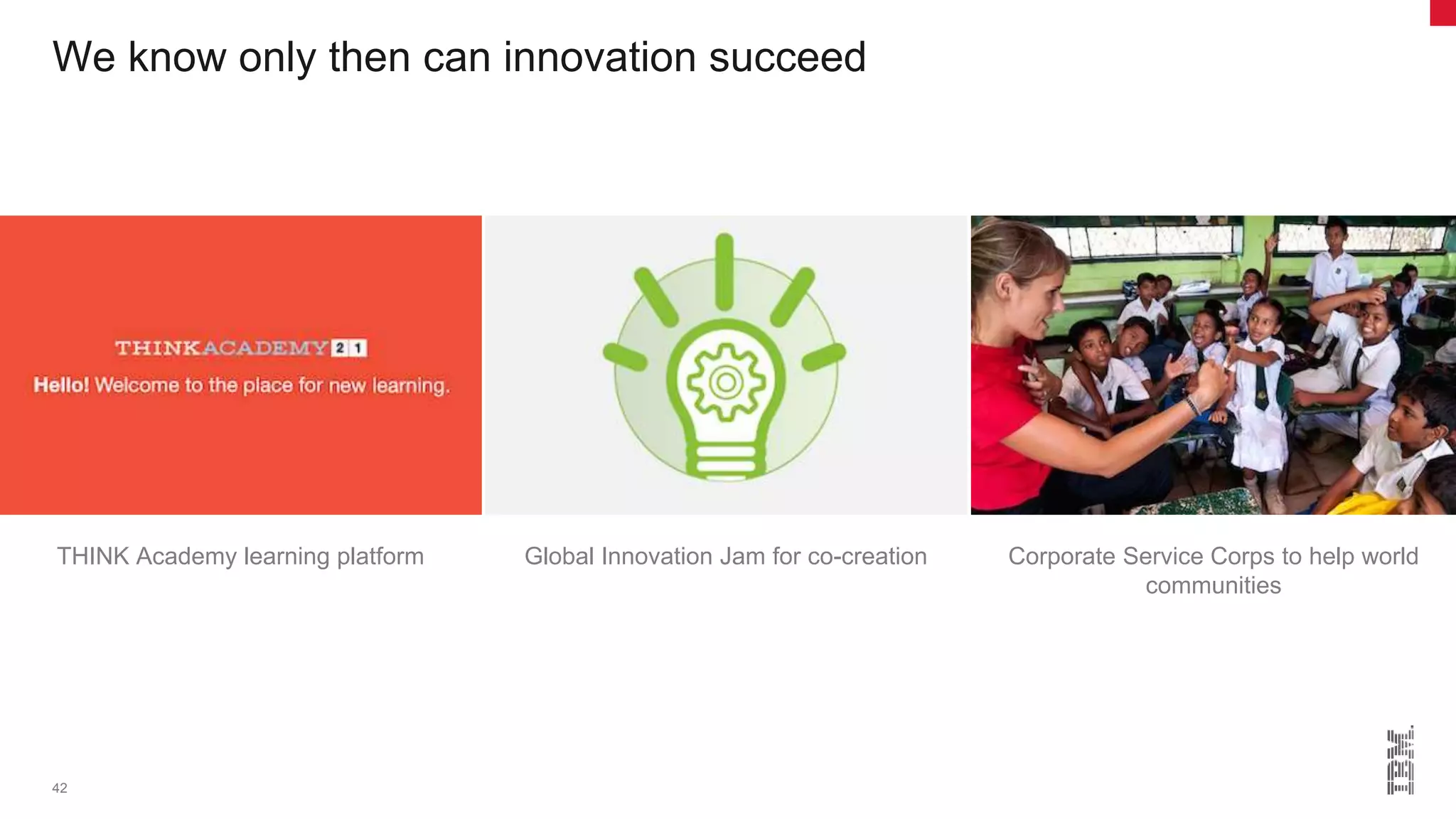 We know only then can innovation succeed

THINKACADEMY 2 1
Hello! Welcome to the place for new learning.

THINK Academy learning platform

Global Innovation Jam for co-creation

Corporate Service Corps to help world communities

42

IBM